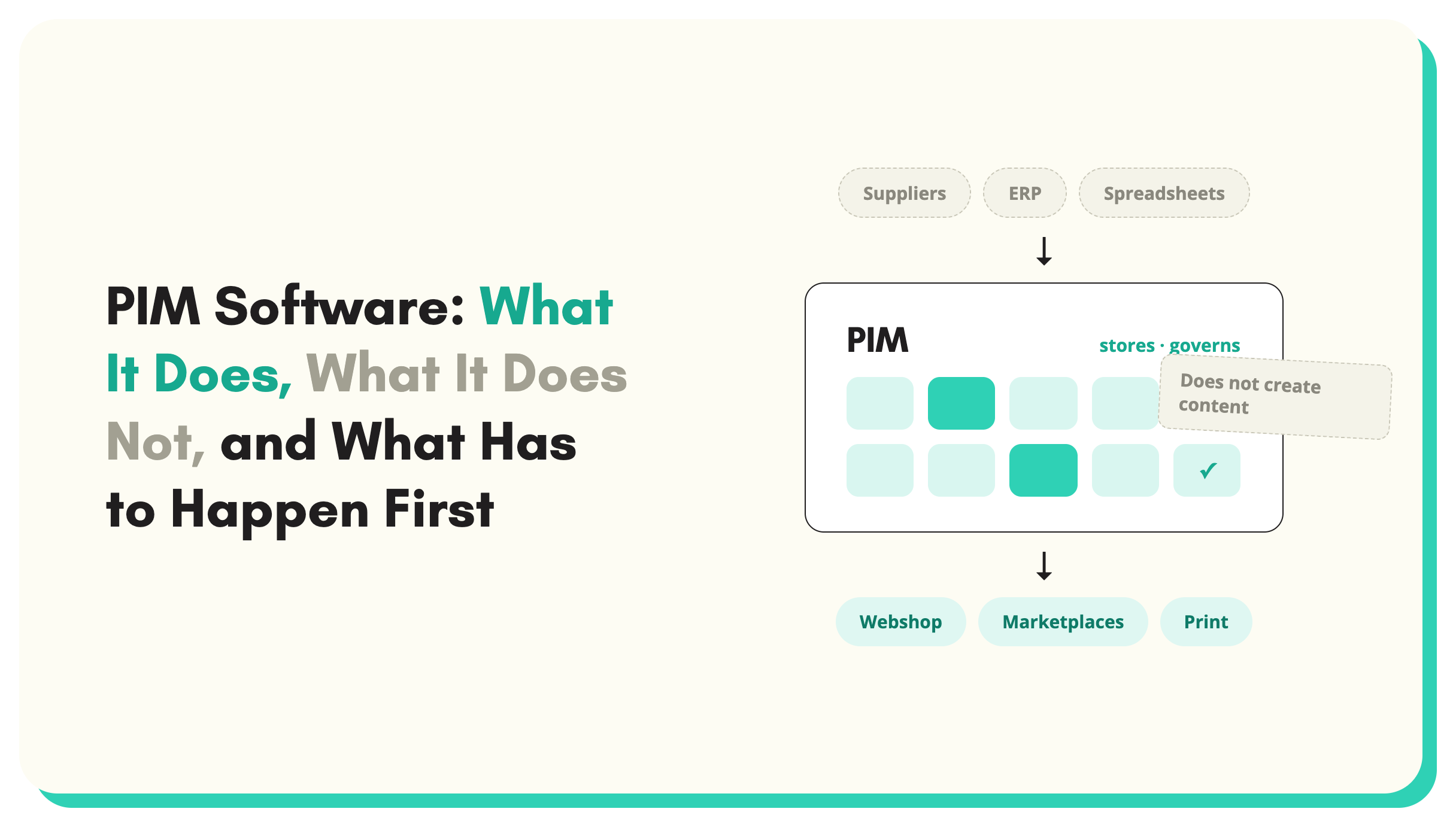 PIM Software: What It Does, What It Does Not, and What Has to Happen First

Suppliers

ERP

Spreadsheets

PIM

stores · governs

Does not create content

✓

Webshop

Marketplaces

Print